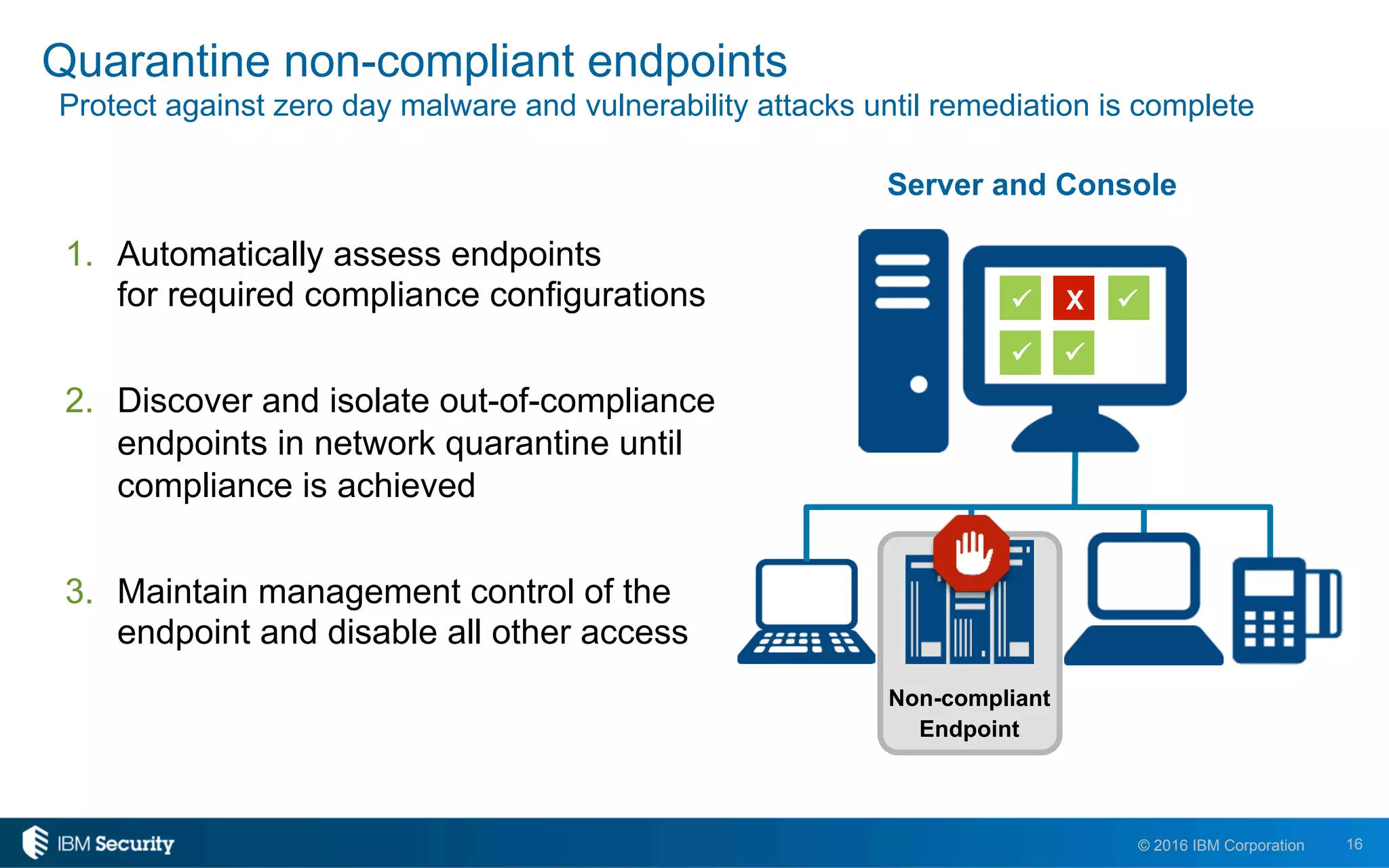 Quarantine non-compliant endpoints
Protect against zero day malware and vulnerability attacks until remediation is complete

1. Automatically assess endpoints for required compliance configurations

2. Discover and isolate out-of-compliance endpoints in network quarantine until compliance is achieved

3. Maintain management control of the endpoint and disable all other access

Server and Console

✓ X ✓
✓ ✓

Non-compliant Endpoint

IBM Security

© 2016 IBM Corporation 16